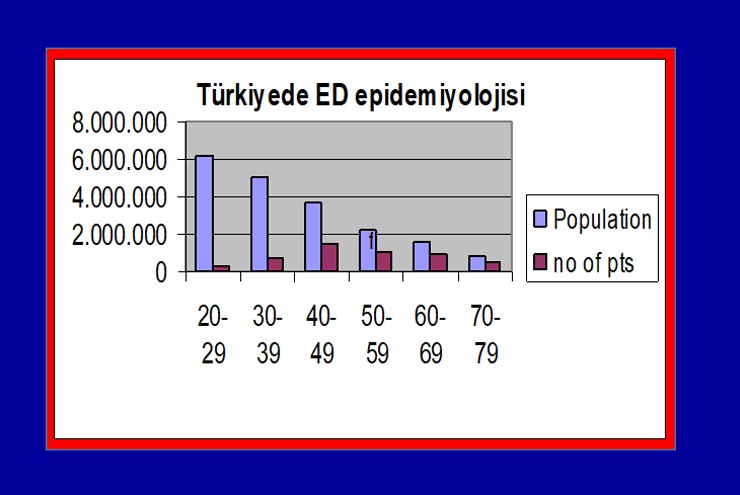 Türkiyede ED epidemiyolojisi

8.000.000
6.000.000
4.000.000
2.000.000
0

f

20-29
30-39
40-49
50-59
60-69
70-79

Population
no of pts